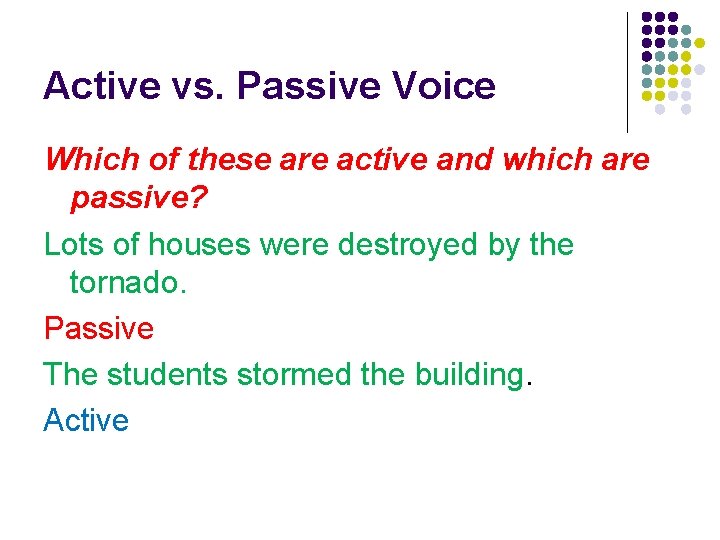 Active vs. Passive Voice

Which of these are active and which are passive?

Lots of houses were destroyed by the tornado.

Passive

The students stormed the building.

Active